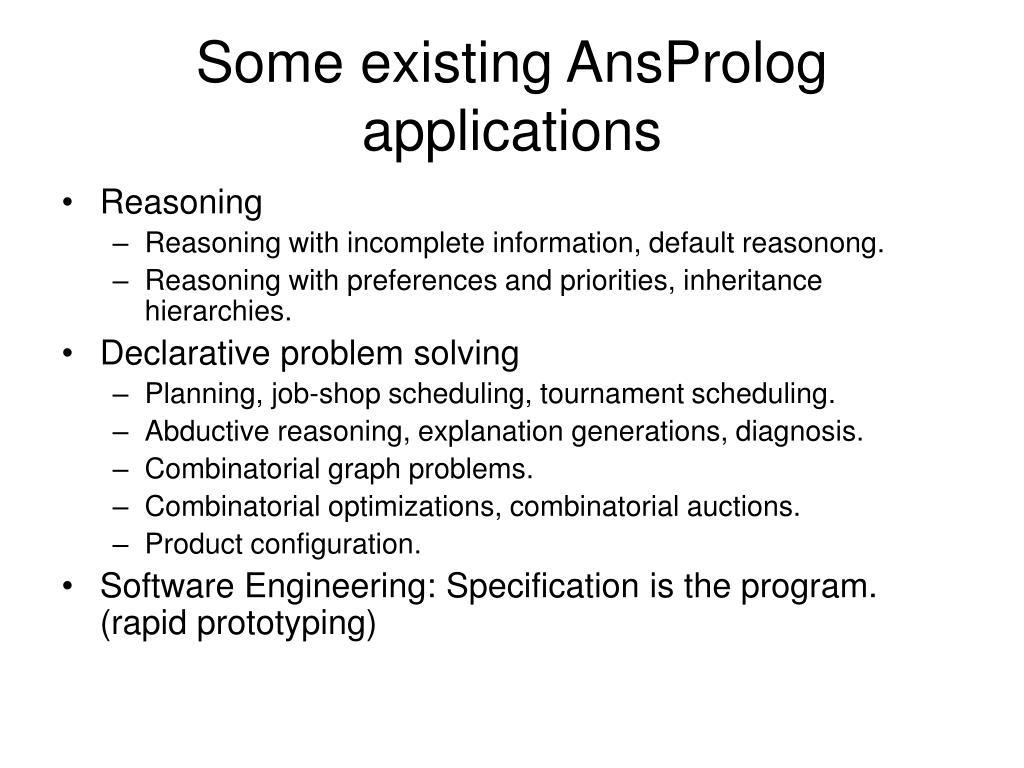 Some existing AnsProlog applications

• Reasoning
– Reasoning with incomplete information, default reasonong.
– Reasoning with preferences and priorities, inheritance hierarchies.
• Declarative problem solving
– Planning, job-shop scheduling, tournament scheduling.
– Abductive reasoning, explanation generations, diagnosis.
– Combinatorial graph problems.
– Combinatorial optimizations, combinatorial auctions.
– Product configuration.
• Software Engineering: Specification is the program. (rapid prototyping)